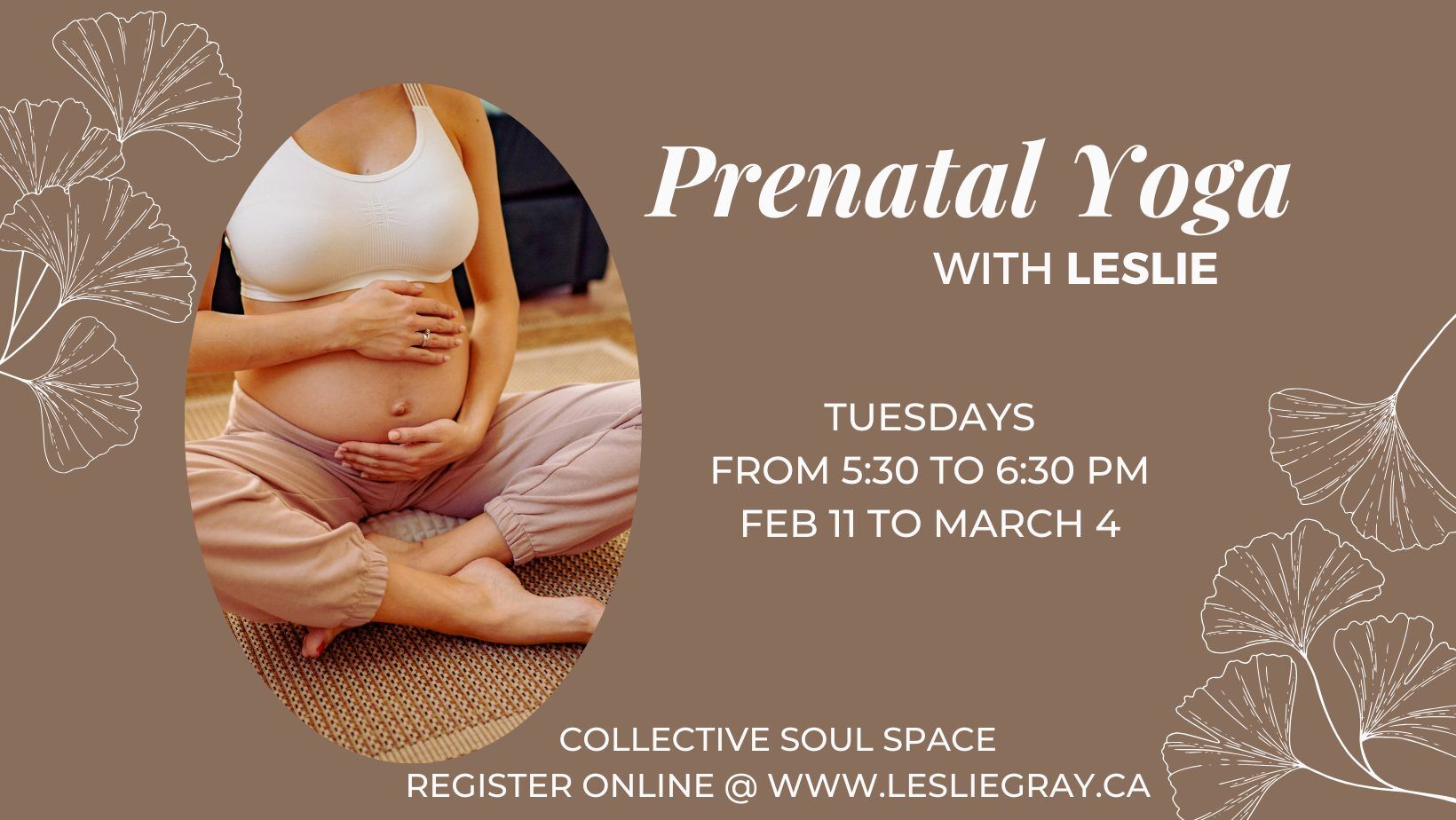 Prenatal Yoga
WITH LESLIE

TUESDAYS
FROM 5:30 TO 6:30 PM
FEB 11 TO MARCH 4

COLLECTIVE SOUL SPACE
REGISTER ONLINE @ WWW.LESLIEGRAY.CA